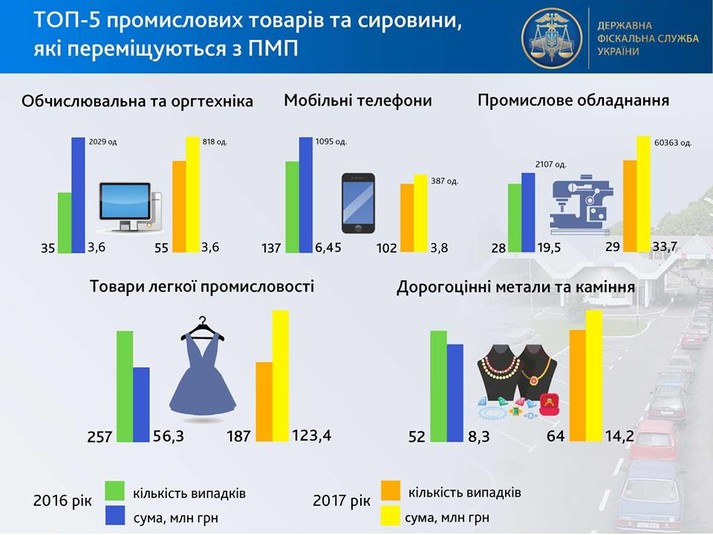 ТОП-5 промислових товарів та сировини, які переміщуються з ПМП

ДЕРЖАВНА ФІСКАЛЬНА СЛУЖБА УКРАЇНИ

Обчислювальна та оргтехніка

2029 од

818 од.

35 3,6 55 3,6

Мобільні телефони

1095 од.

387 од.

137 6,45 102 3,8

Промислове обладнання

2107 од.

60363 од.

28 19,5 29 33,7

Товари легкої промисловості

257 56,3 187 123,4

Дорогоцінні метали та каміння

52 8,3 64 14,2

2016 рік кількість випадків сума, млн грн

2017 рік кількість випадків сума, млн грн